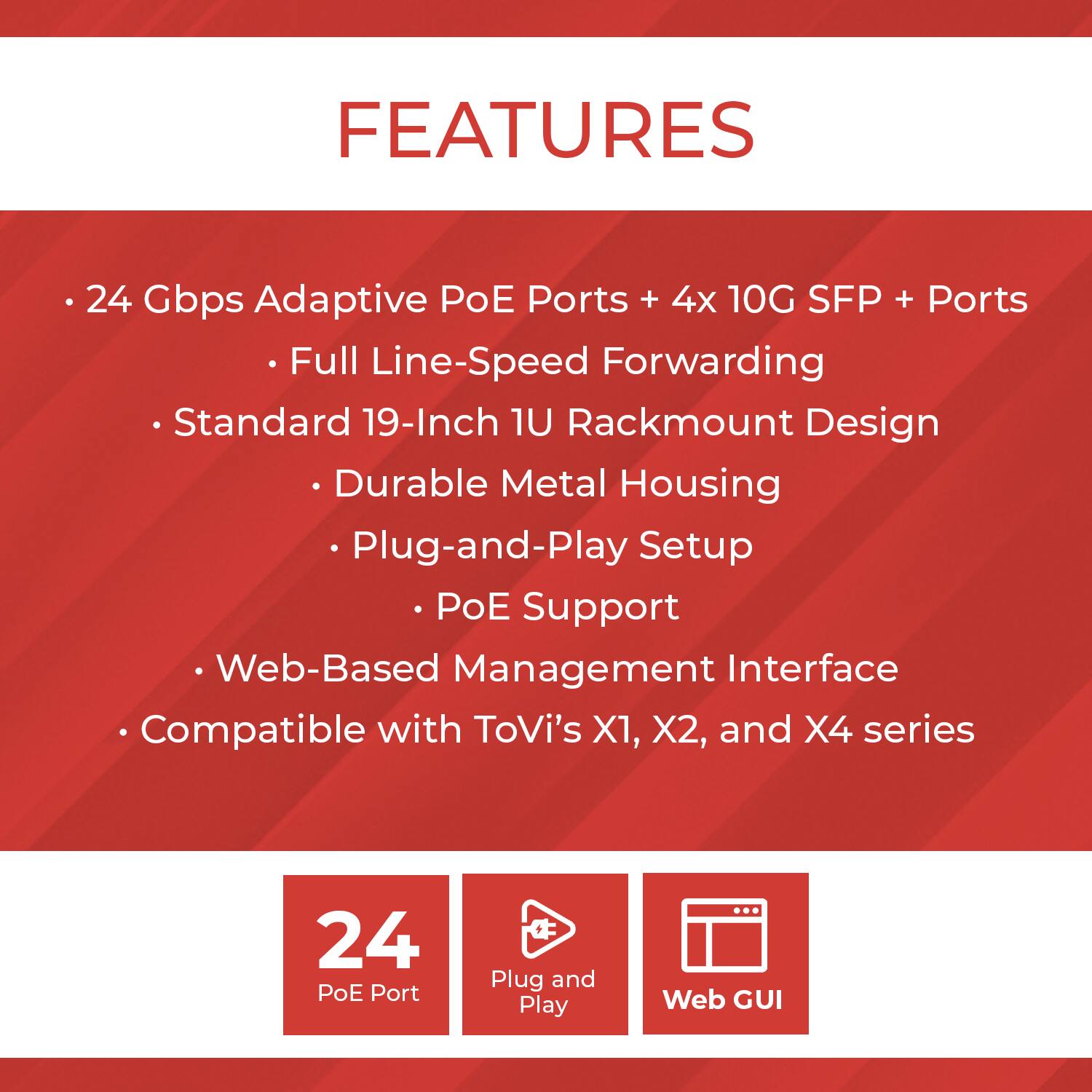 FEATURES

• 24 Gbps Adaptive PoE Ports + 4x 10G SFP + Ports
• Full Line-Speed Forwarding
• Standard 19-Inch 1U Rackmount Design
• Durable Metal Housing
• Plug-and-Play Setup
• PoE Support
• Web-Based Management Interface
• Compatible with ToVi's X1, X2, and X4 series

24
PoE Port

Plug and Play

Web GUI